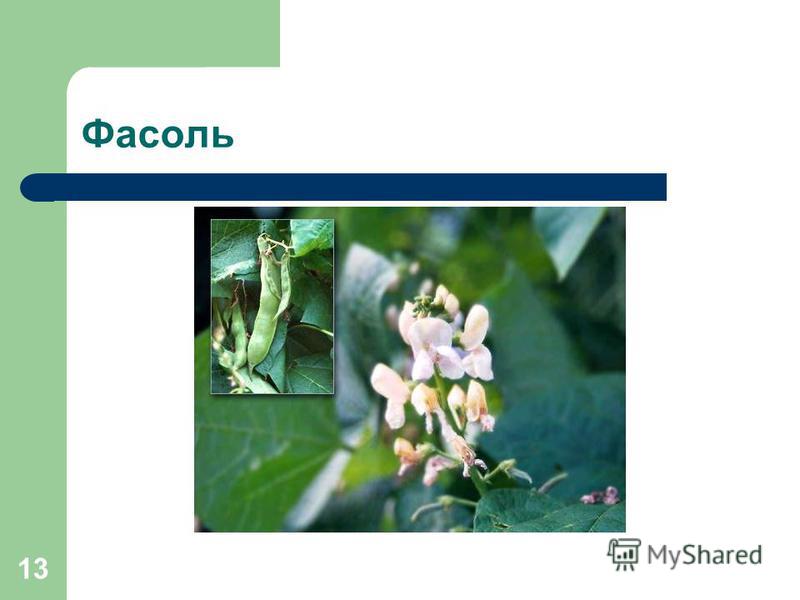 Фасоль

13

MyShared